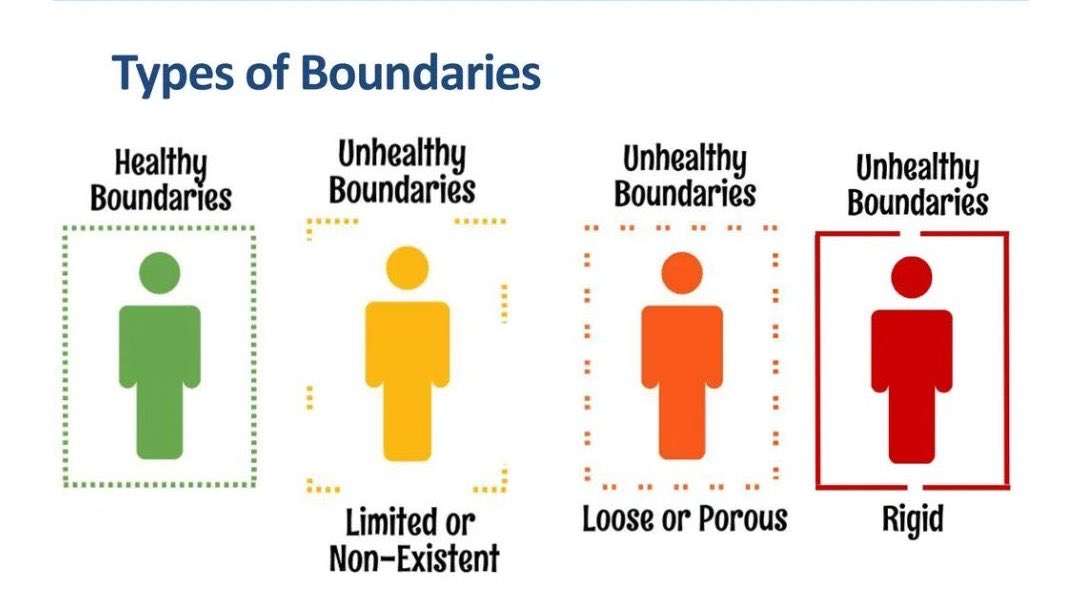 Types of Boundaries

Healthy Boundaries

Unhealthy Boundaries

Limited or Non-Existent

Unhealthy Boundaries

Loose or Porous

Unhealthy Boundaries

Rigid